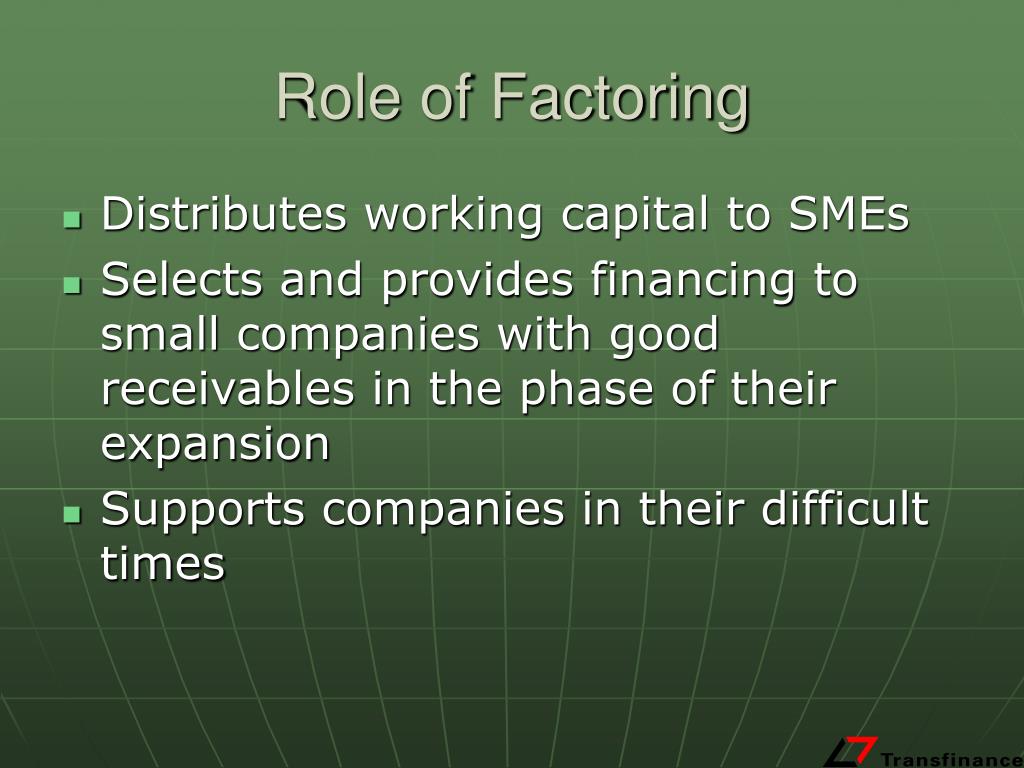 Role of Factoring

- Distributes working capital to SMEs
- Selects and provides financing to small companies with good receivables in the phase of their expansion
- Supports companies in their difficult times

Transfinance